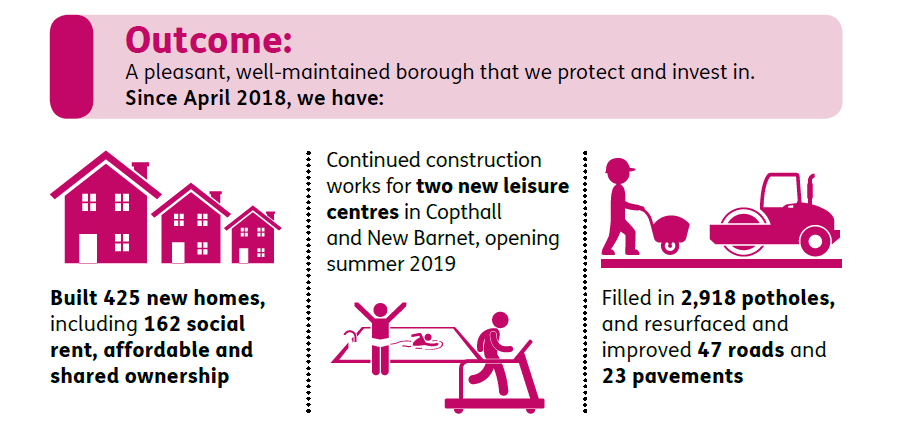 Outcome:
A pleasant, well-maintained borough that we protect and invest in.
Since April 2018, we have:

Built 425 new homes, including 162 social rent, affordable and shared ownership

Continued construction works for two new leisure centres in Copthall and New Barnet, opening summer 2019

Filled in 2,918 potholes, and resurfaced and improved 47 roads and 23 pavements